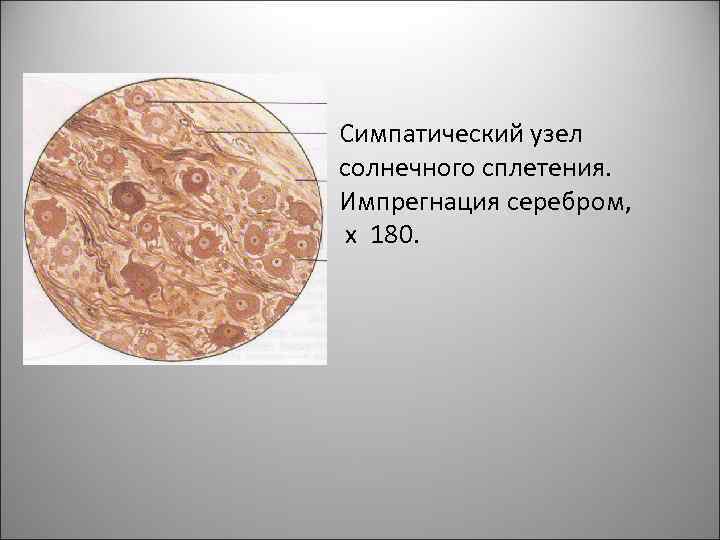 Симпатический узел солнечного сплетения. Импрегнация серебром, х 180.